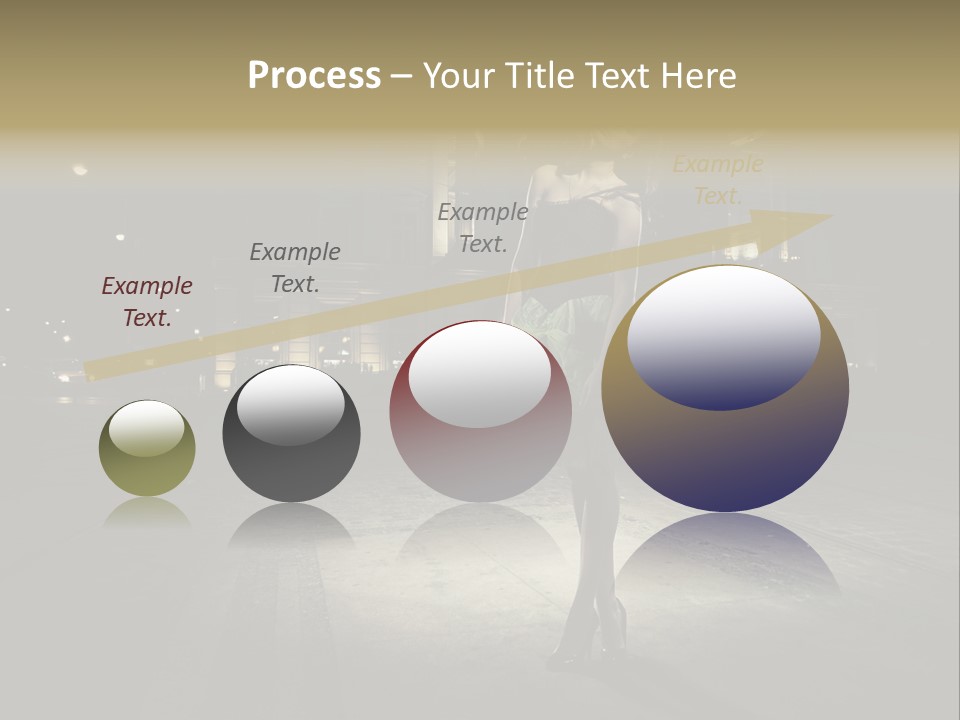 Process – Your Title Text Here

Example Text.

Example Text.

Example Text.

Example Text.